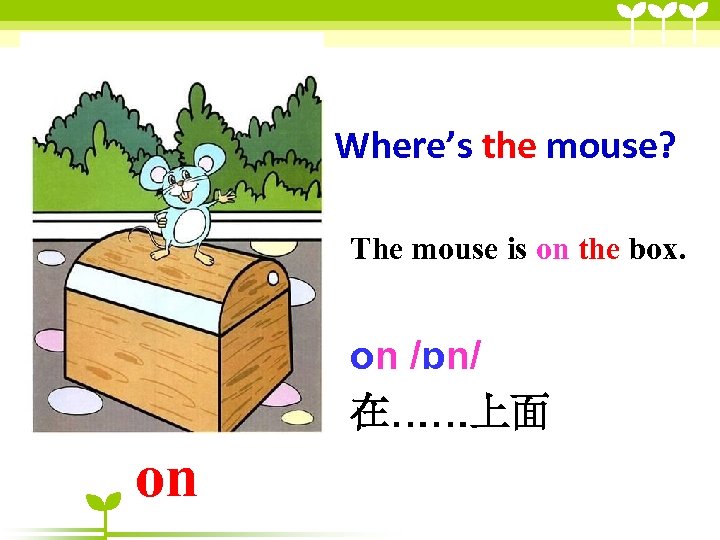 Where's the mouse?

The mouse is on the box.

on /ɒn/
在……上面

on